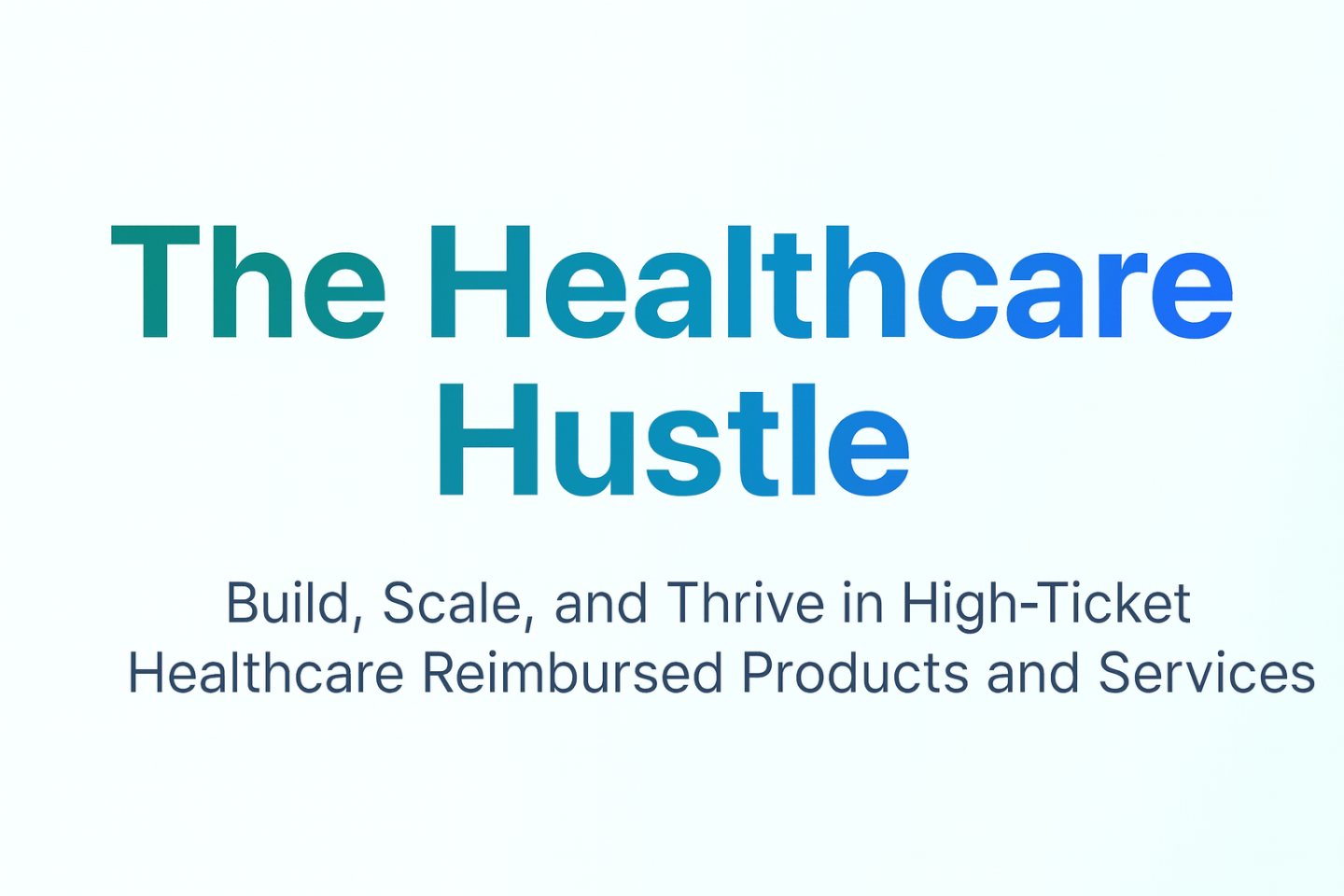 The Healthcare Hustle

Build, Scale, and Thrive in High-Ticket Healthcare Reimbursed Products and Services